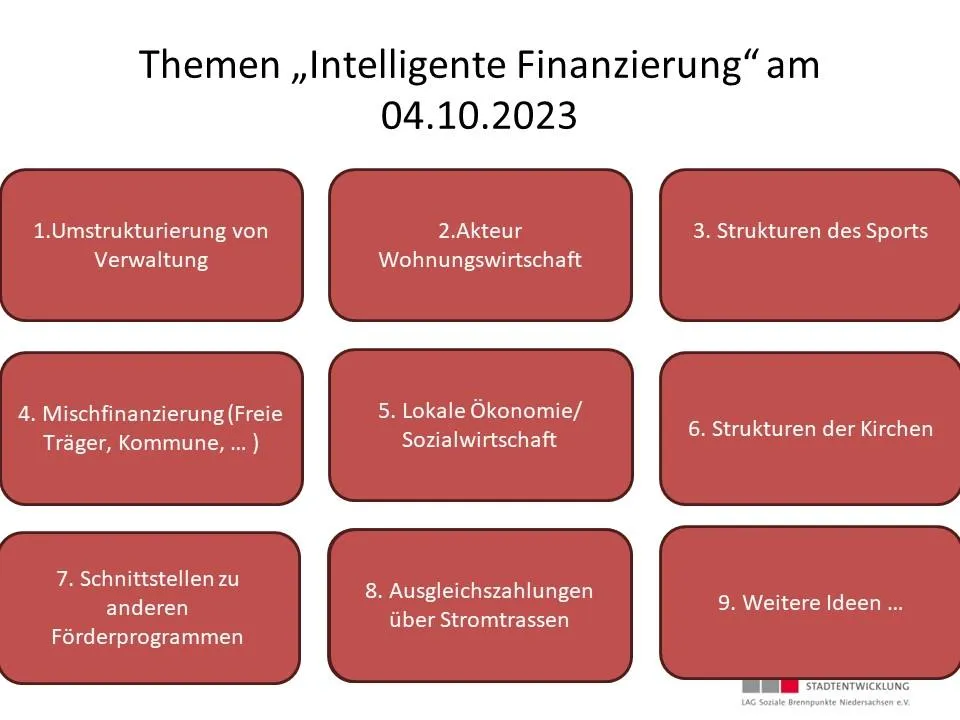 Themen „Intelligente Finanzierung“ am 04.10.2023

1.Umstrukturierung von Verwaltung

2.Akteur Wohnungswirtschaft

3. Strukturen des Sports

4. Mischfinanzierung (Freie Träger, Kommune, … )

5. Lokale Ökonomie/ Sozialwirtschaft

6. Strukturen der Kirchen

7. Schnittstellen zu anderen Förderprogrammen

8. Ausgleichszahlungen über Stromtrassen

9. Weitere Ideen …

STADTENTWICKLUNG
LAG Soziale Brennpunkte Niedersachsen e.V.